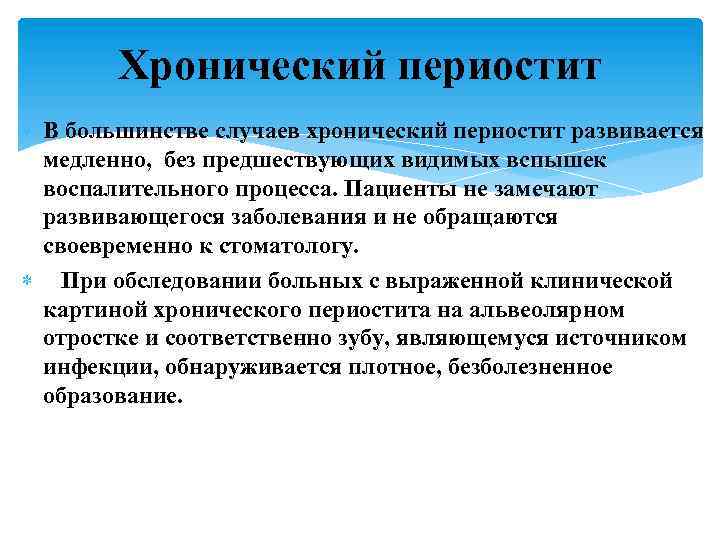 Хронический периостит

В большинстве случаев хронический периостит развивается медленно, без предшествующих видимых вспышек воспалительного процесса. Пациенты не замечают развивающегося заболевания и не обращаются своевременно к стоматологу.

При обследовании больных с выраженной клинической картиной хронического периостита на альвеолярном отростке и соответственно зубу, являющемуся источником инфекции, обнаруживается плотное, безболезненное образование.